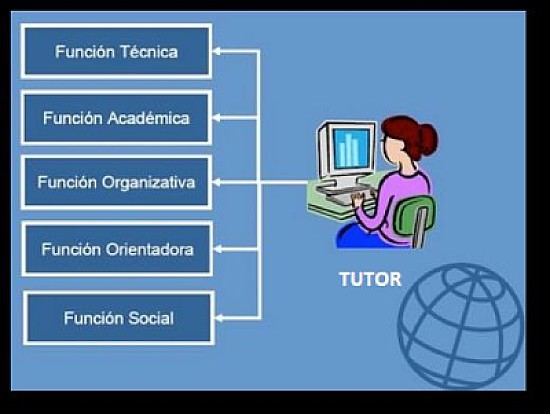 Función Técnica

Función Académica

Función Organizativa

Función Orientadora

Función Social

TUTOR